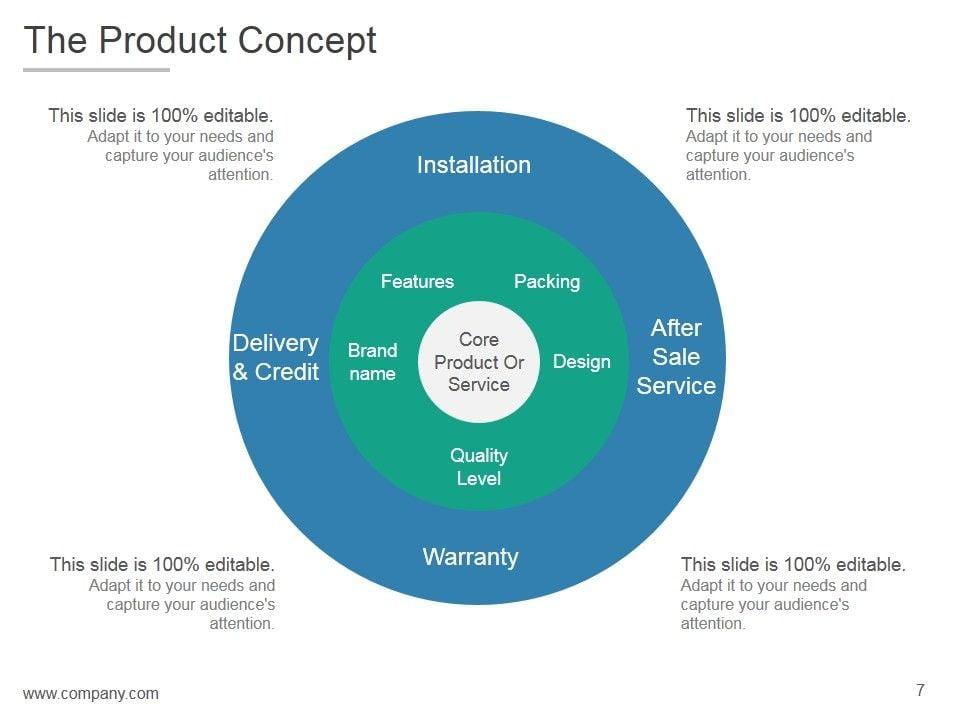 The Product Concept

This slide is 100% editable.
Adapt it to your needs and capture your audience's attention.

This slide is 100% editable.
Adapt it to your needs and capture your audience's attention.

Installation

Features

Packing

Delivery & Credit

Brand name

Core Product Or Service

Design

After Sale Service

Quality Level

Warranty

This slide is 100% editable.
Adapt it to your needs and capture your audience's attention.

This slide is 100% editable.
Adapt it to your needs and capture your audience's attention.

www.company.com

7